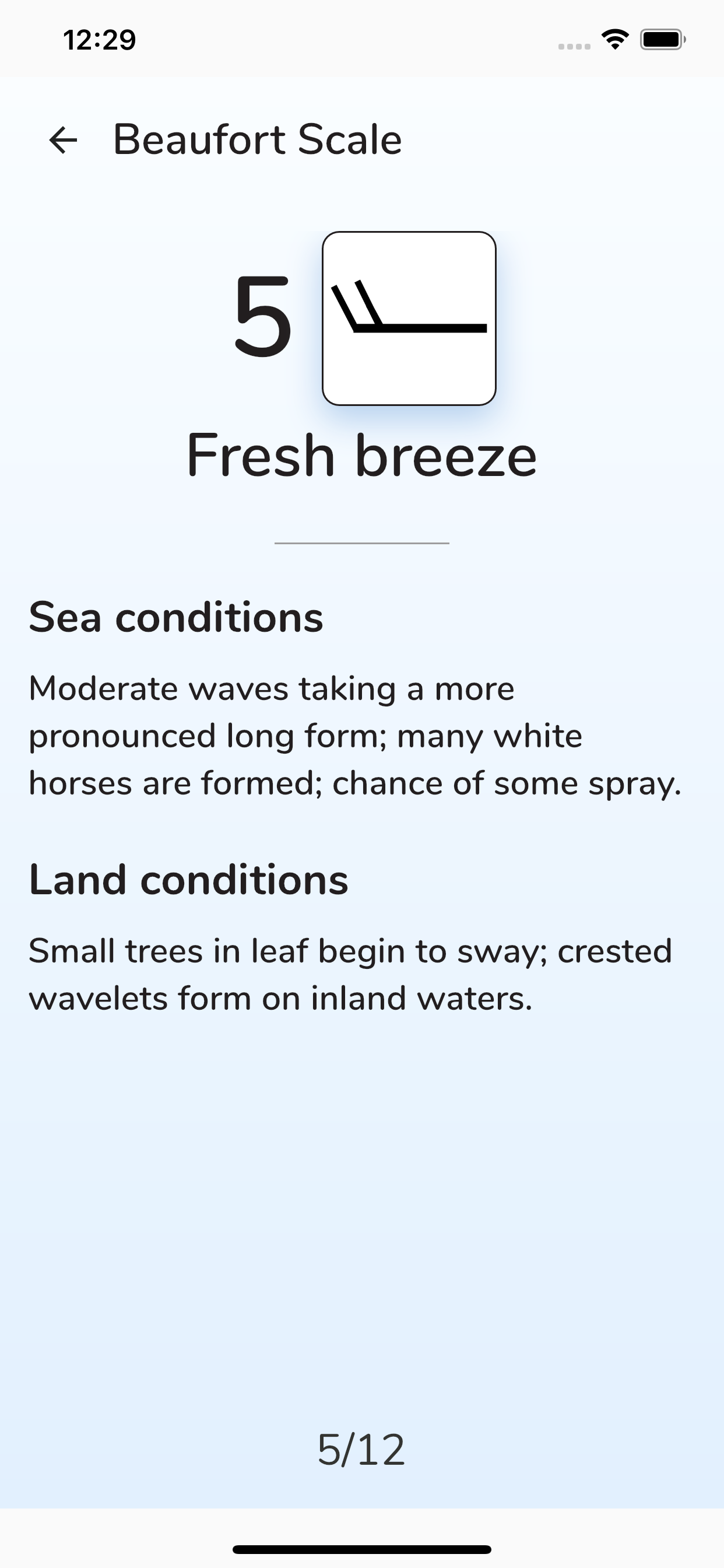 12:29

Beaufort Scale

5

Fresh breeze

Sea conditions

Moderate waves taking a more pronounced long form; many white horses are formed; chance of some spray.

Land conditions

Small trees in leaf begin to sway; crested wavelets form on inland waters.

5/12